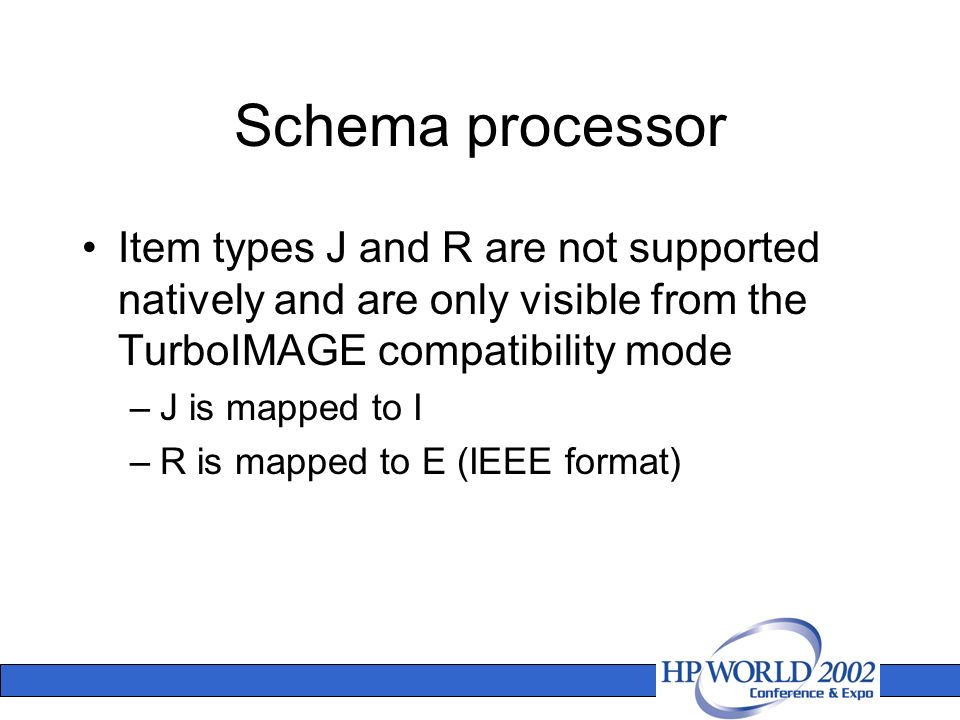 Schema processor

• Item types J and R are not supported natively and are only visible from the TurboIMAGE compatibility mode
– J is mapped to I
– R is mapped to E (IEEE format)

HP WORLD 2002
Conference & Expo